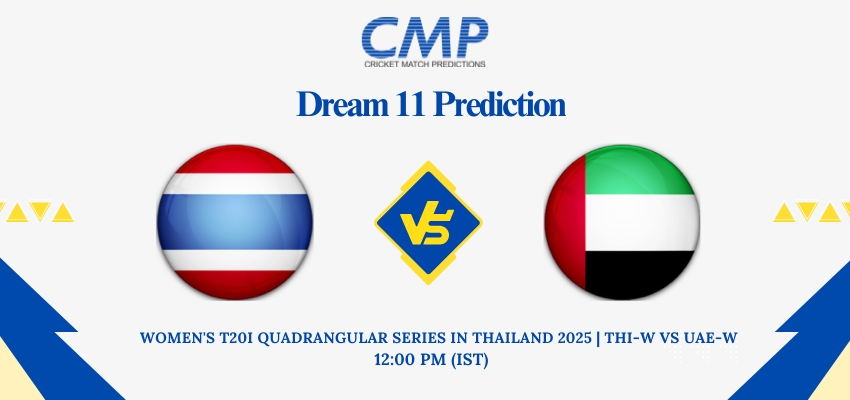 CMP
CRICKET MATCH PREDICTIONS

Dream 11 Prediction

VS

WOMEN'S T20I QUADRANGULAR SERIES IN THAILAND 2025 | THI-W VS UAE-W
12:00 PM (IST)